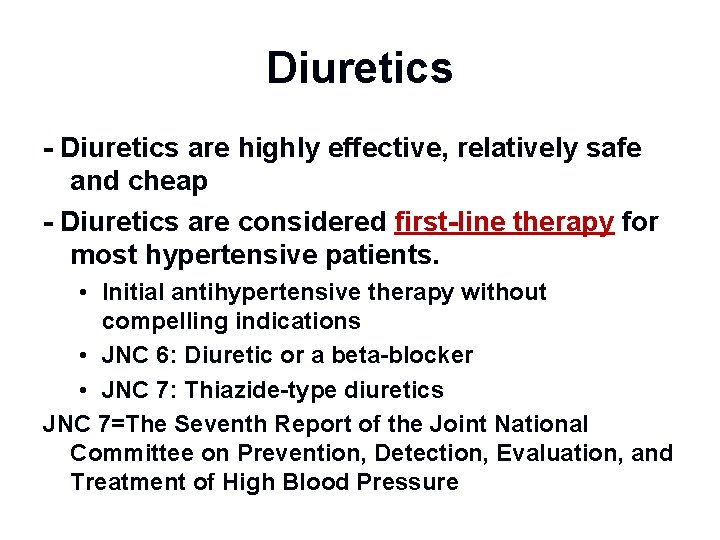 Diuretics

- Diuretics are highly effective, relatively safe and cheap

- Diuretics are considered first-line therapy for most hypertensive patients.

• Initial antihypertensive therapy without compelling indications

• JNC 6: Diuretic or a beta-blocker

• JNC 7: Thiazide-type diuretics

JNC 7=The Seventh Report of the Joint National Committee on Prevention, Detection, Evaluation, and Treatment of High Blood Pressure